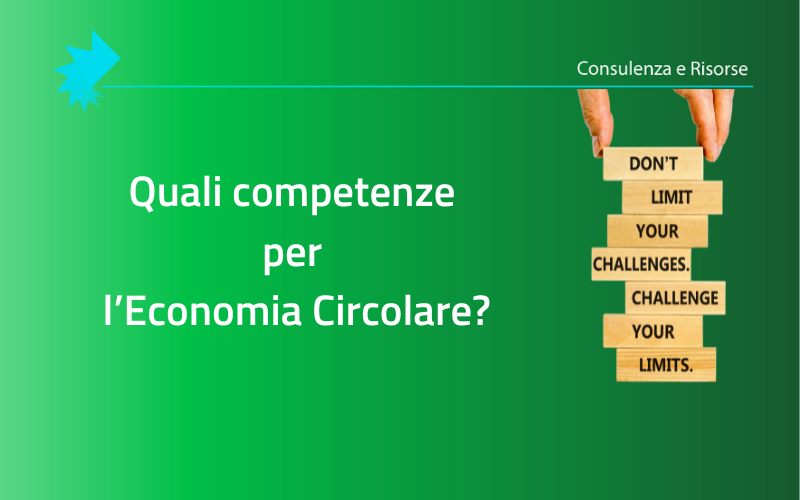 Consulenza e Risorse

Quali competenze
per
l'Economia Circolare?

DON'T
LIMIT
YOUR
CHALLENGES.
CHALLENGE
YOUR
LIMITS.